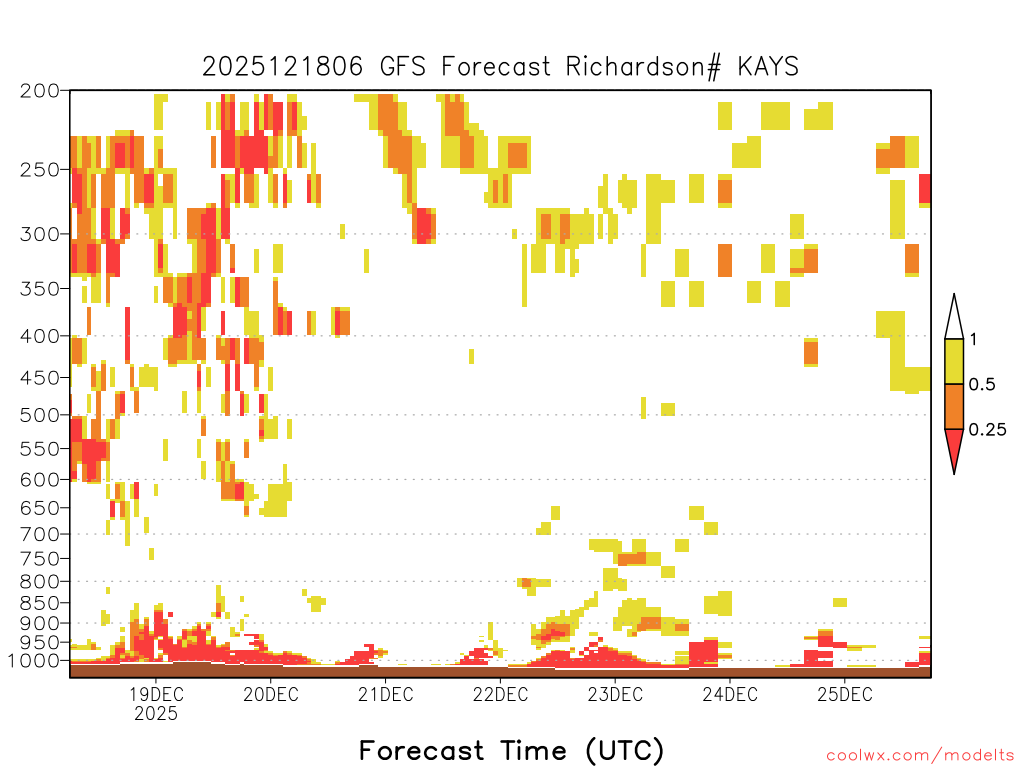 2025121806 GFS Forecast Richardson# KAYS

200
250
300
350
400
450
500
550
600
650
700
750
800
850
900
950
1000

1
0.5
0.25

19DEC
2025
20DEC
21DEC
22DEC
23DEC
24DEC
25DEC

Forecast Time (UTC)

coolwx.com/modelts